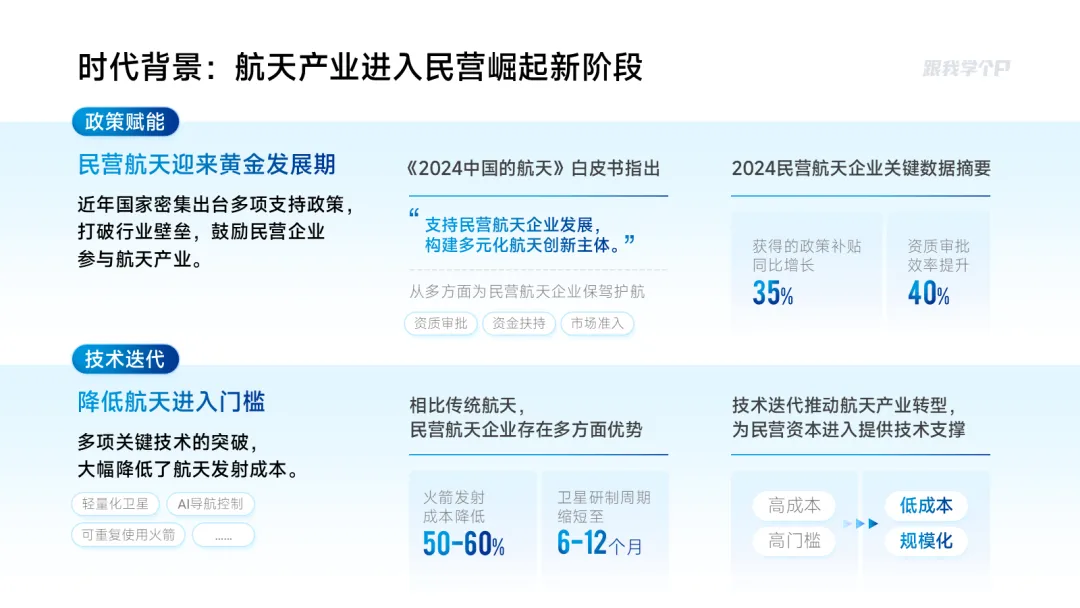 时代背景：航天产业进入民营崛起新阶段

跟我学个P

政策赋能

民营航天迎来黄金发展期

近年国家密集出台多项支持政策，打破行业壁垒，鼓励民营企业参与航天产业。

《2024中国的航天》白皮书指出

“支持民营航天企业发展，构建多元化航天创新主体。”

从多方面为民营航天企业保驾护航

资质审批 资金扶持 市场准入

2024民营航天企业关键数据摘要

获得的政策补贴同比增长 35%

资质审批效率提升 40%

技术迭代

降低航天进入门槛

多项关键技术的突破，大幅降低了航天发射成本。

轻量化卫星 AI导航控制 可重复使用火箭 ......

相比传统航天，民营航天企业存在多方面优势

火箭发射成本降低 50-60%

卫星研制周期缩短至 6-12个月

技术迭代推动航天产业转型，为民营资本进入提供技术支撑

高成本 高门槛

低成本 规模化